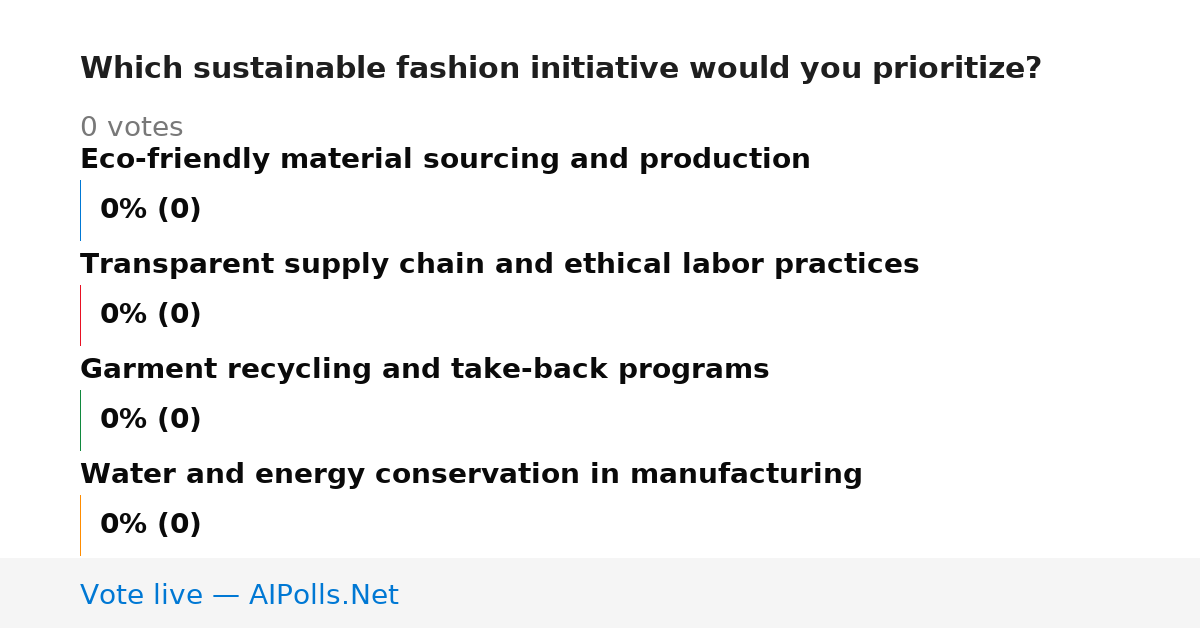 Which sustainable fashion initiative would you prioritize?

0 votes

Eco-friendly material sourcing and production

0% (0)

Transparent supply chain and ethical labor practices

0% (0)

Garment recycling and take-back programs

0% (0)

Water and energy conservation in manufacturing

0% (0)

Vote live — AIPolls.Net